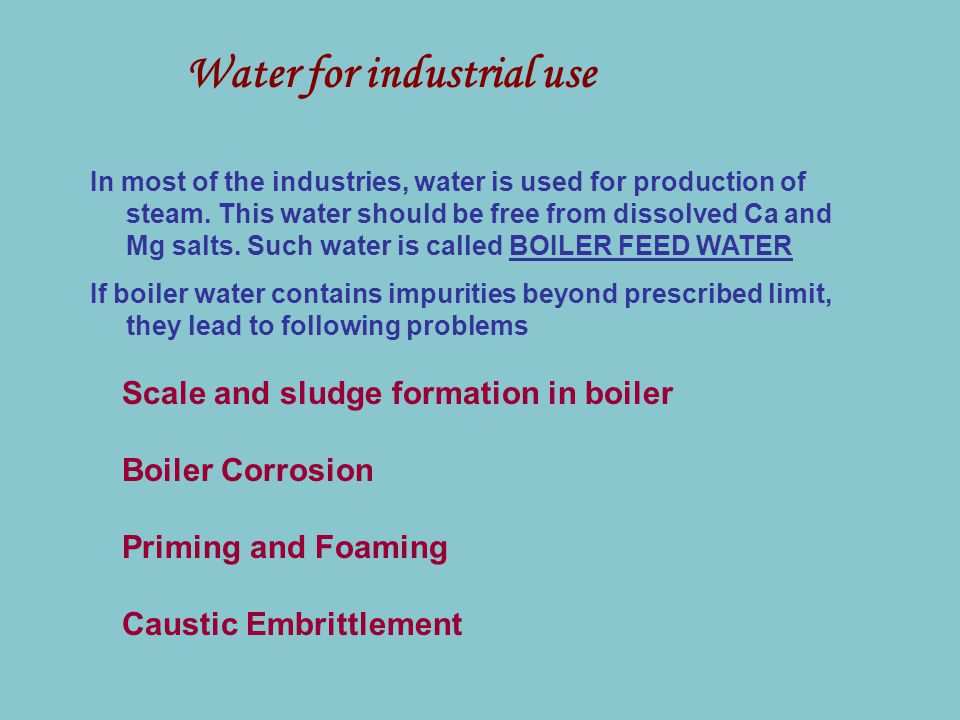 Water for industrial use

In most of the industries, water is used for production of steam. This water should be free from dissolved Ca and Mg salts. Such water is called BOILER FEED WATER

If boiler water contains impurities beyond prescribed limit, they lead to following problems

Scale and sludge formation in boiler

Boiler Corrosion

Priming and Foaming

Caustic Embrittlement